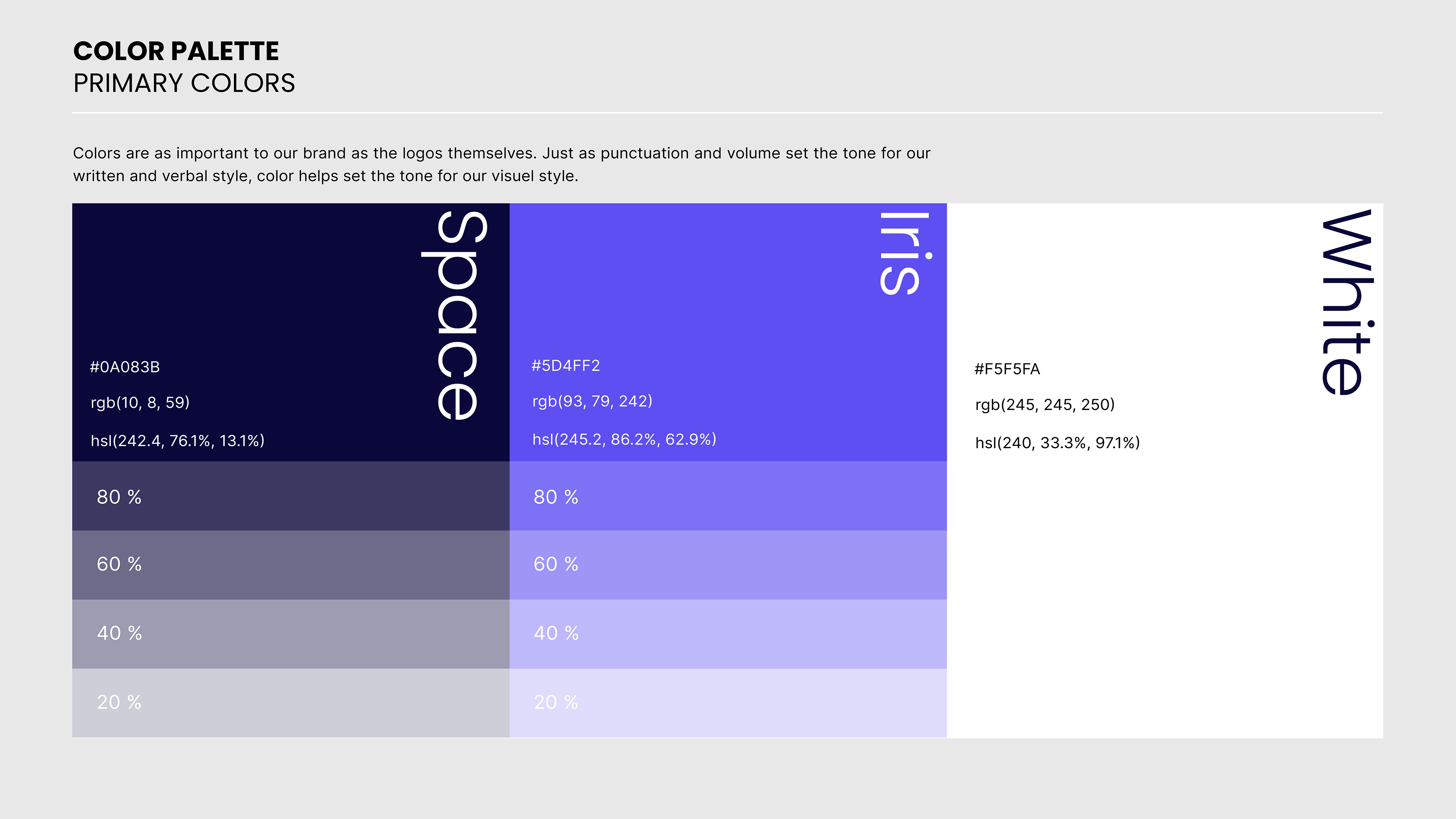 COLOR PALETTE
PRIMARY COLORS

Colors are as important to our brand as the logos themselves. Just as punctuation and volume set the tone for our written and verbal style, color helps set the tone for our visuel style.

Space

#0A083B

rgb(10, 8, 59)

hsl(242.4, 76.1%, 13.1%)

80 %

60 %

40 %

20 %

Iris

#5D4FF2

rgb(93, 79, 242)

hsl(245.2, 86.2%, 62.9%)

80 %

60 %

40 %

20 %

White

#F5F5FA

rgb(245, 245, 250)

hsl(240, 33.3%, 97.1%)